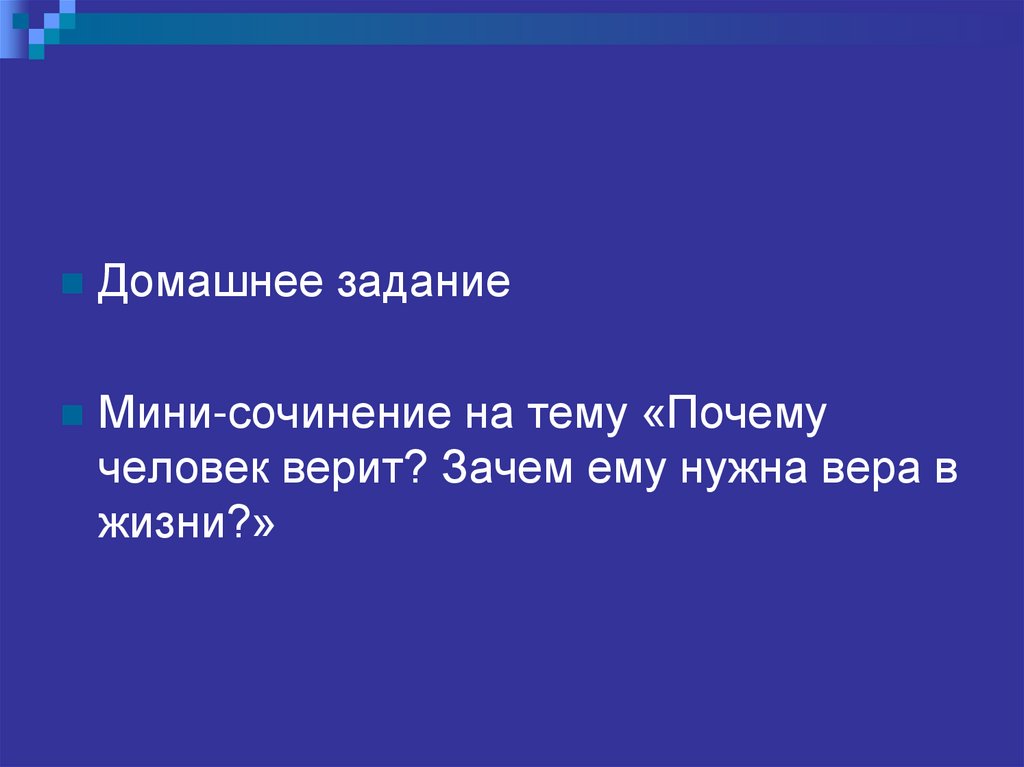 Домашнее задание

Мини-сочинение на тему «Почему человек верит? Зачем ему нужна вера в жизни?»